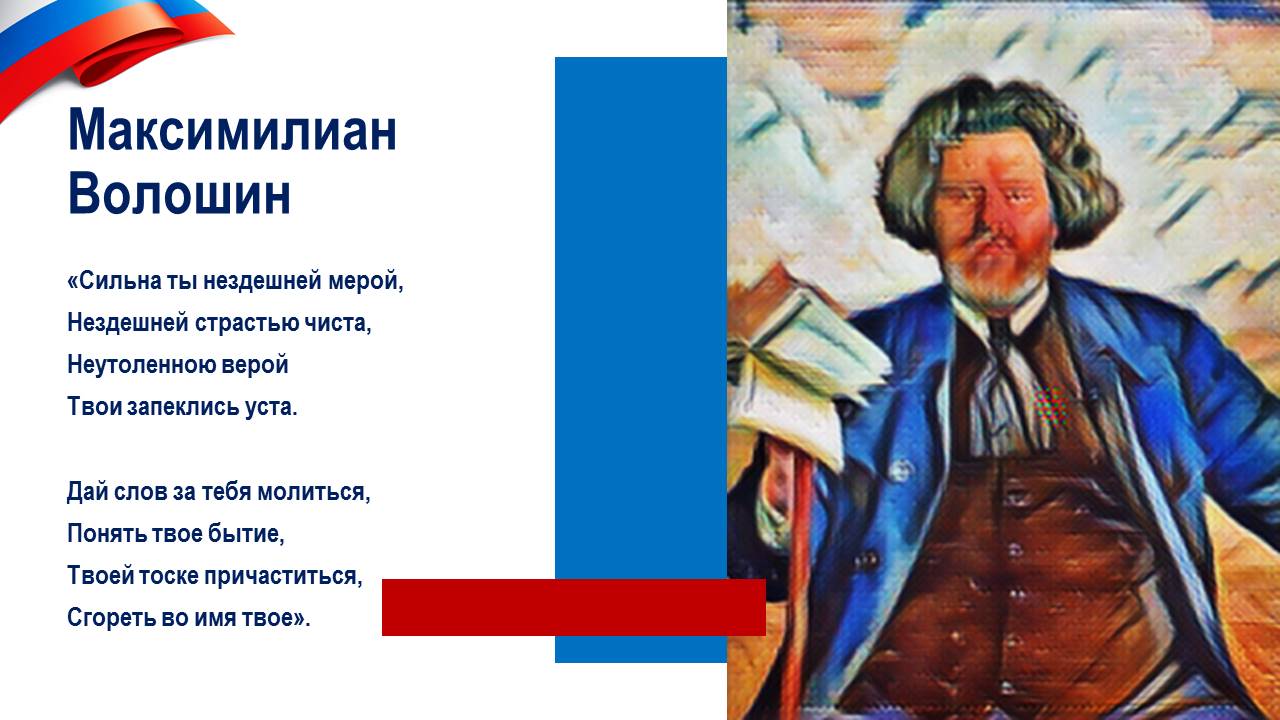 Максимилиан Волошин

«Сильна ты нездешней мерой,
Нездешней страстью чиста,
Неутоленною верой
Твои запеклись уста.

Дай слов за тебя молиться,
Понять твое бытие,
Твоей тоске причаститься,
Сгореть во имя твое».